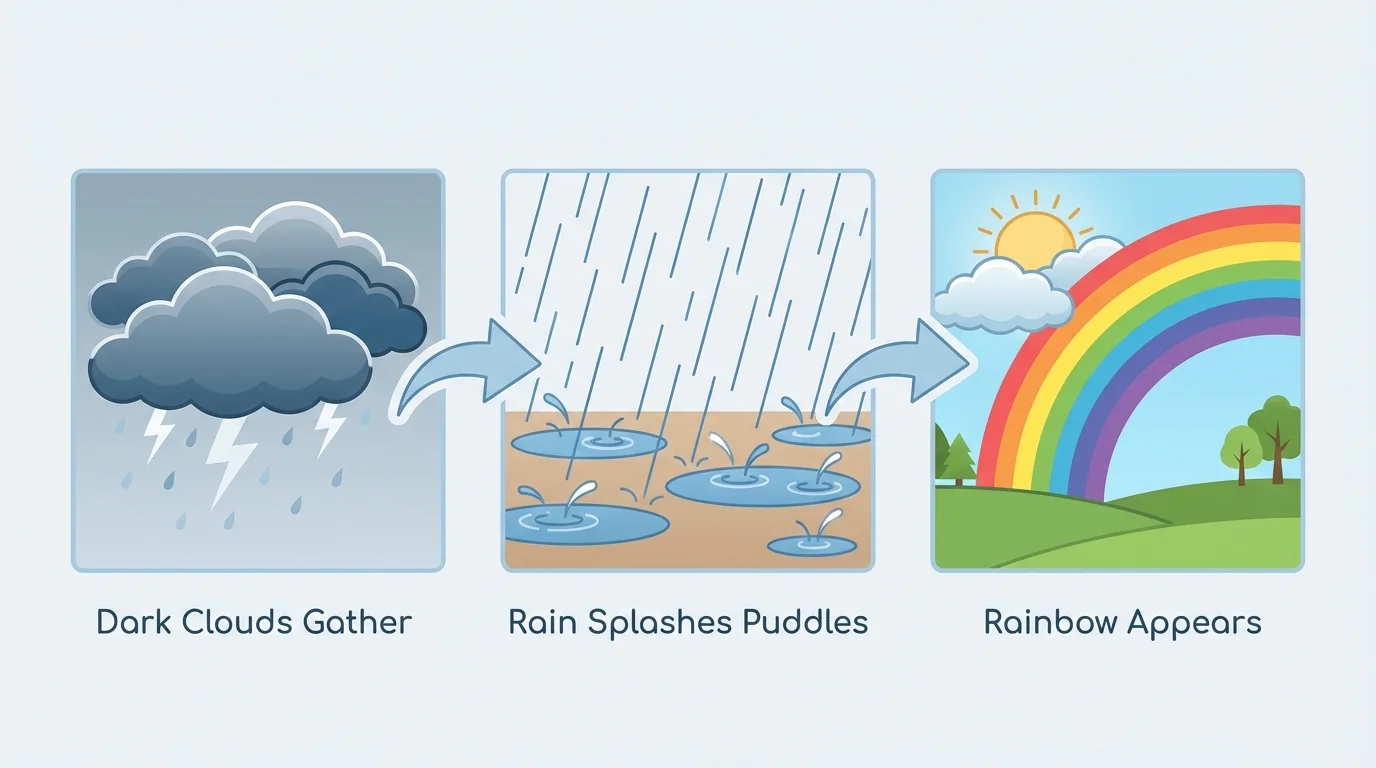 Dark Clouds Gather

Rain Splashes Puddles

Rainbow Appears